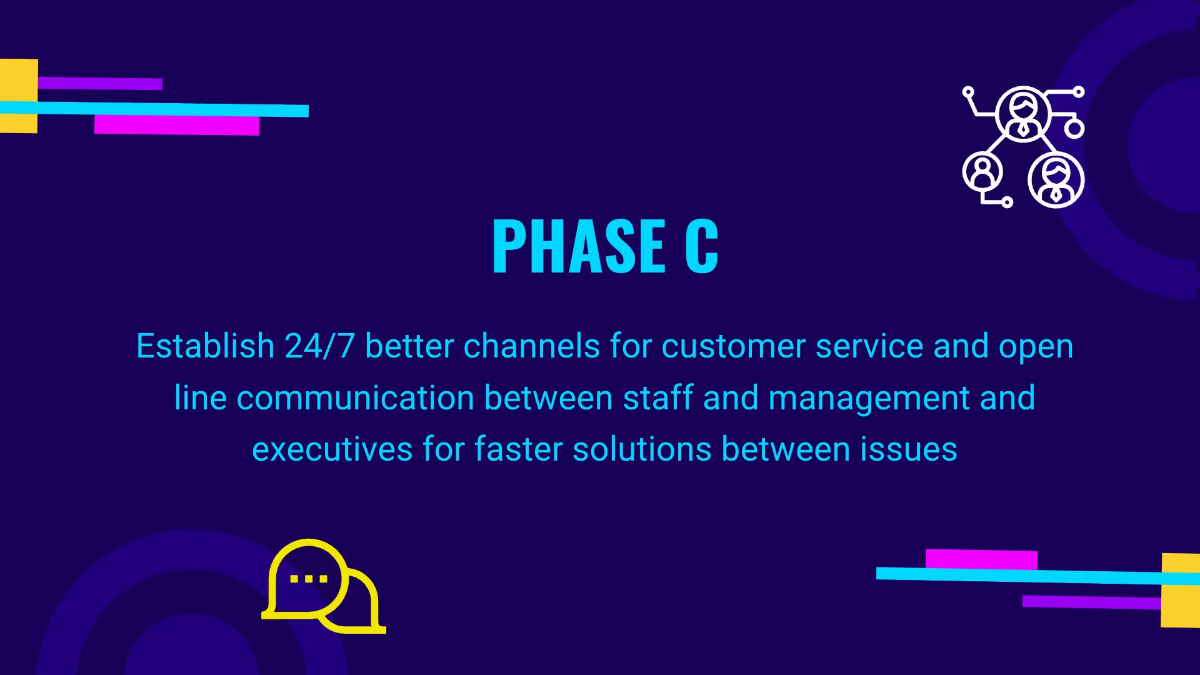 PHASE C

Establish 24/7 better channels for customer service and open line communication between staff and management and executives for faster solutions between issues